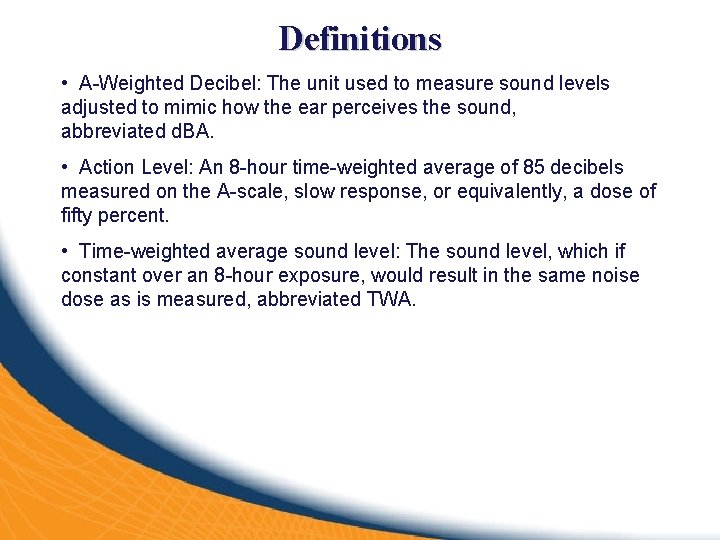 Definitions

• A-Weighted Decibel: The unit used to measure sound levels adjusted to mimic how the ear perceives the sound, abbreviated dBA.

• Action Level: An 8-hour time-weighted average of 85 decibels measured on the A-scale, slow response, or equivalently, a dose of fifty percent.

• Time-weighted average sound level: The sound level, which if constant over an 8-hour exposure, would result in the same noise dose as is measured, abbreviated TWA.